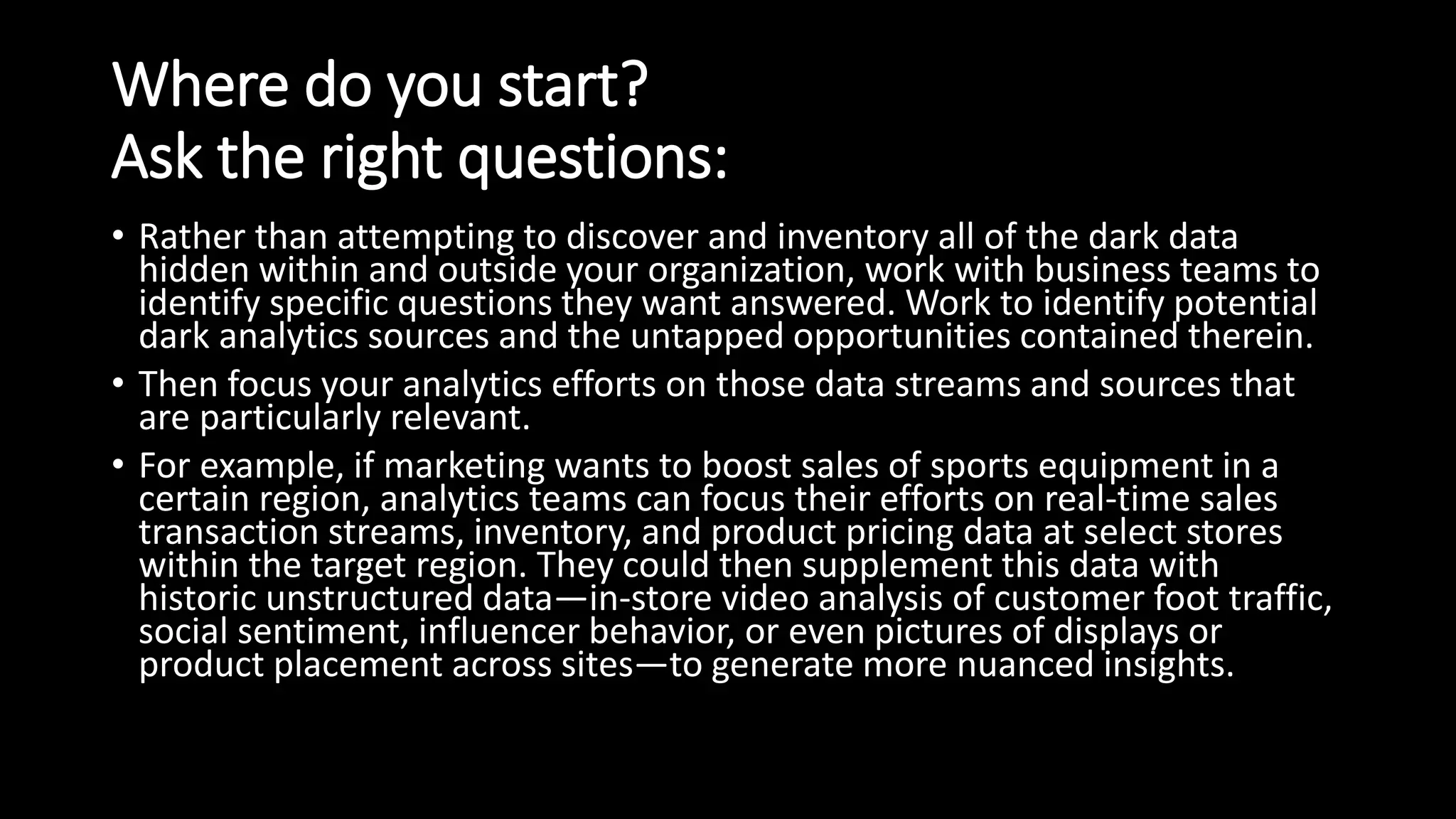 Where do you start?
Ask the right questions:

• Rather than attempting to discover and inventory all of the dark data hidden within and outside your organization, work with business teams to identify specific questions they want answered. Work to identify potential dark analytics sources and the untapped opportunities contained therein.

• Then focus your analytics efforts on those data streams and sources that are particularly relevant.

• For example, if marketing wants to boost sales of sports equipment in a certain region, analytics teams can focus their efforts on real-time sales transaction streams, inventory, and product pricing data at select stores within the target region. They could then supplement this data with historic unstructured data—in-store video analysis of customer foot traffic, social sentiment, influencer behavior, or even pictures of displays or product placement across sites—to generate more nuanced insights.